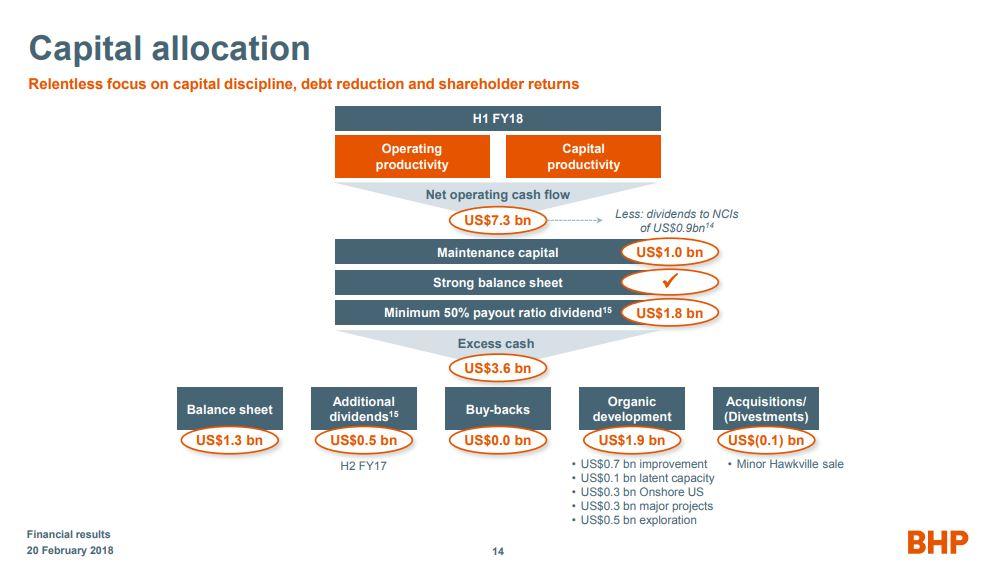 Capital allocation

Relentless focus on capital discipline, debt reduction and shareholder returns

H1 FY18

Operating productivity

Capital productivity

Net operating cash flow

US$7.3 bn

Less: dividends to NCIs of US$0.9bn$^{14}$

Maintenance capital

US$1.0 bn

Strong balance sheet

✓

Minimum 50% payout ratio dividend$^{15}$

US$1.8 bn

Excess cash

US$3.6 bn

Balance sheet

US$1.3 bn

Additional dividends$^{15}$

US$0.5 bn

H2 FY17

Buy-backs

US$0.0 bn

Organic development

US$1.9 bn

• US$0.7 bn improvement
• US$0.1 bn latent capacity
• US$0.3 bn Onshore US
• US$0.3 bn major projects
• US$0.5 bn exploration

Acquisitions/ (Divestments)

US$(0.1) bn

• Minor Hawkville sale

Financial results
20 February 2018

14

BHP